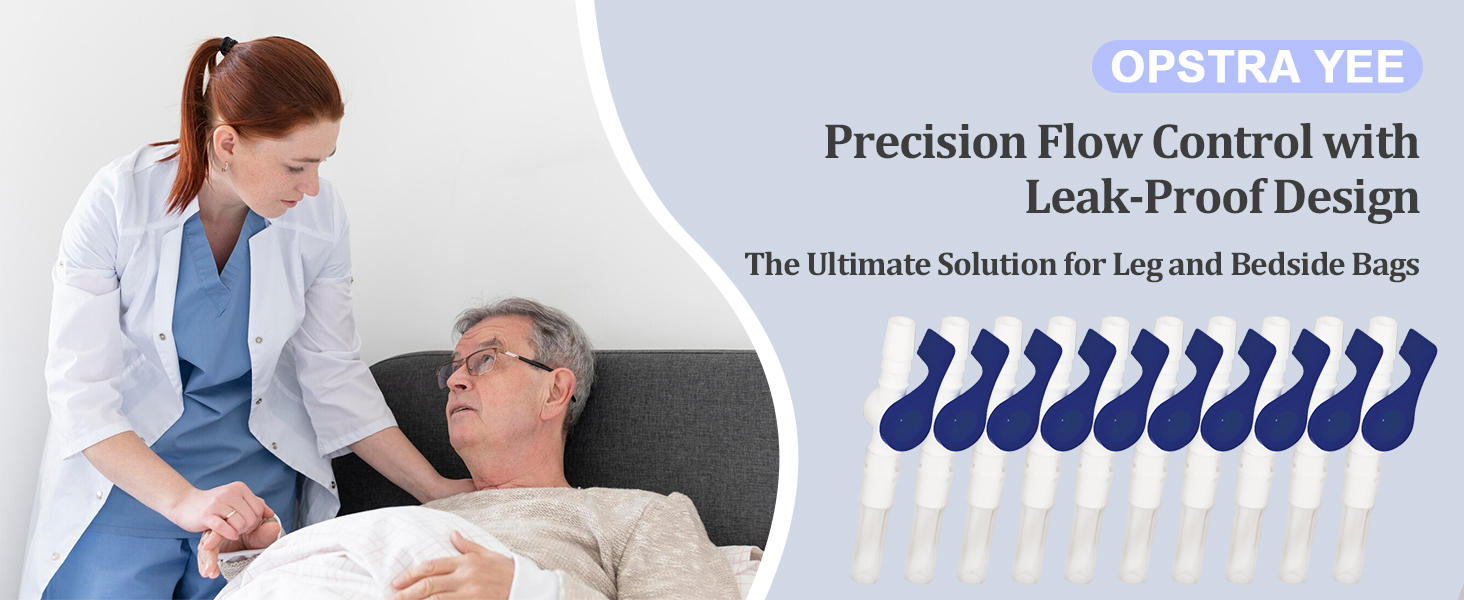 OPSTRA YEE

Precision Flow Control with Leak-Proof Design

The Ultimate Solution for Leg and Bedside Bags